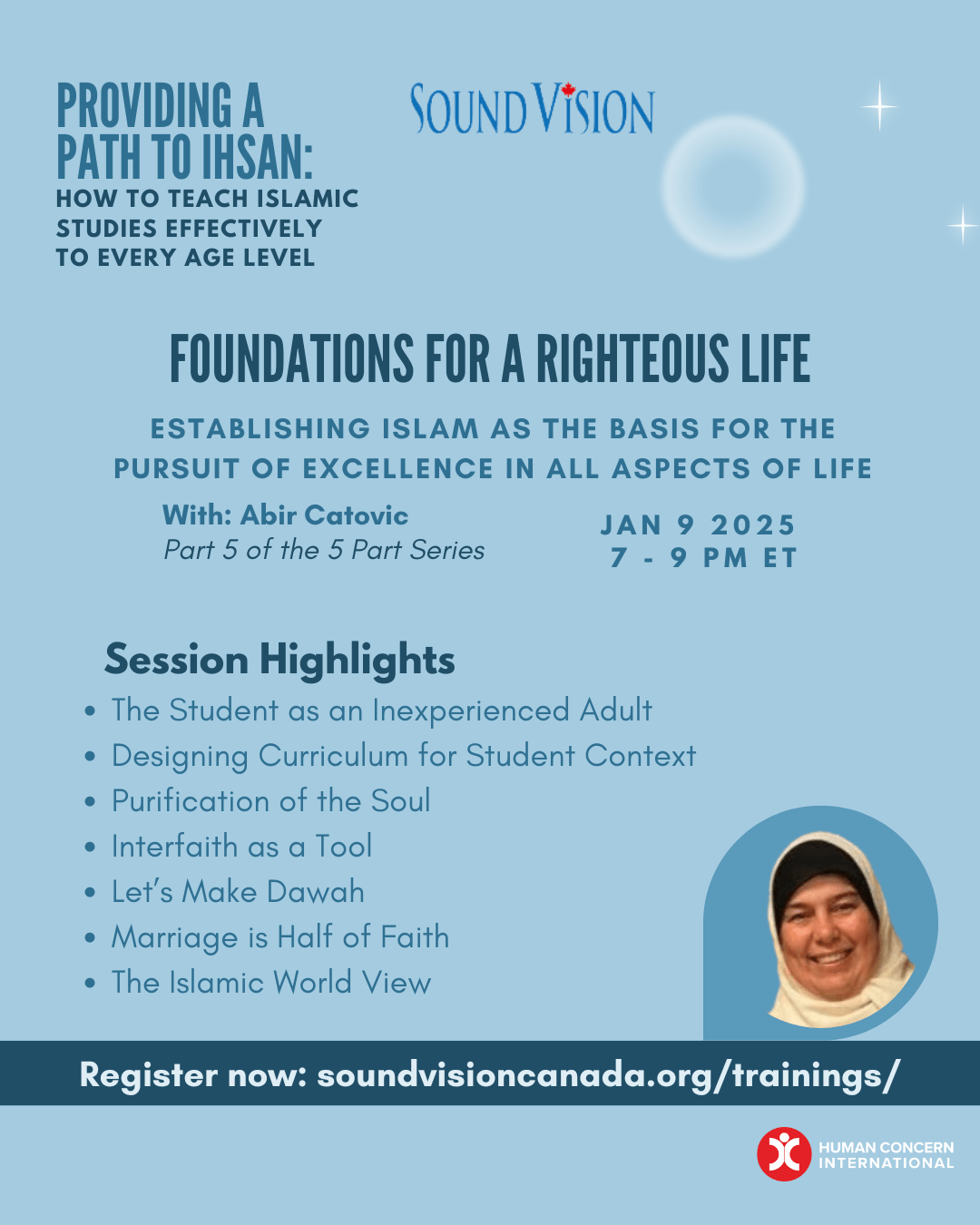 PROVIDING A PATH TO IHSAN:
HOW TO TEACH ISLAMIC STUDIES EFFECTIVELY TO EVERY AGE LEVEL

SOUNDVISION

FOUNDATIONS FOR A RIGHTEOUS LIFE

ESTABLISHING ISLAM AS THE BASIS FOR THE PURSUIT OF EXCELLENCE IN ALL ASPECTS OF LIFE

With: Abir Catovic
Part 5 of the 5 Part Series

JAN 9 2025
7 - 9 PM ET

Session Highlights
• The Student as an Inexperienced Adult
• Designing Curriculum for Student Context
• Purification of the Soul
• Interfaith as a Tool
• Let's Make Dawah
• Marriage is Half of Faith
• The Islamic World View

Register now: soundvisioncanada.org/trainings/

HUMAN CONCERN INTERNATIONAL